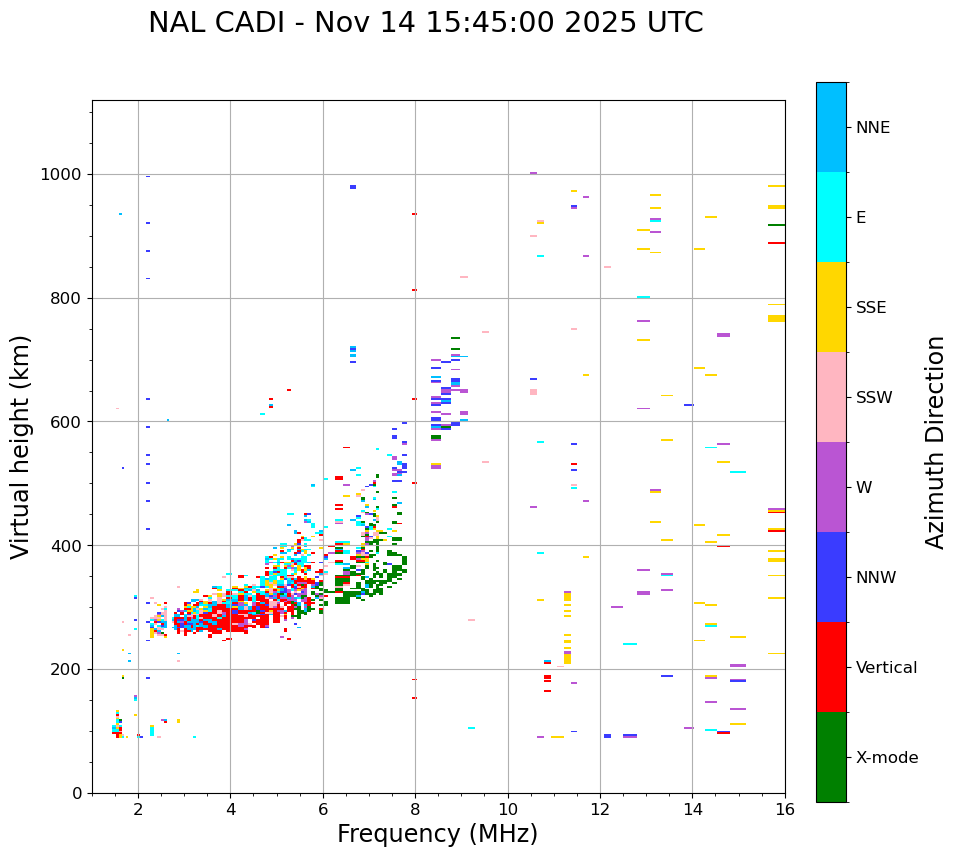 NAL CADI - Nov 14 15:45:00 2025 UTC

Virtual height (km)

1000
800
600
400
200
0

2
4
6
8
10
12
14
16

Frequency (MHz)

NNE
E
SSE
SSW
W
NNW
Vertical
X-mode

Azimuth Direction